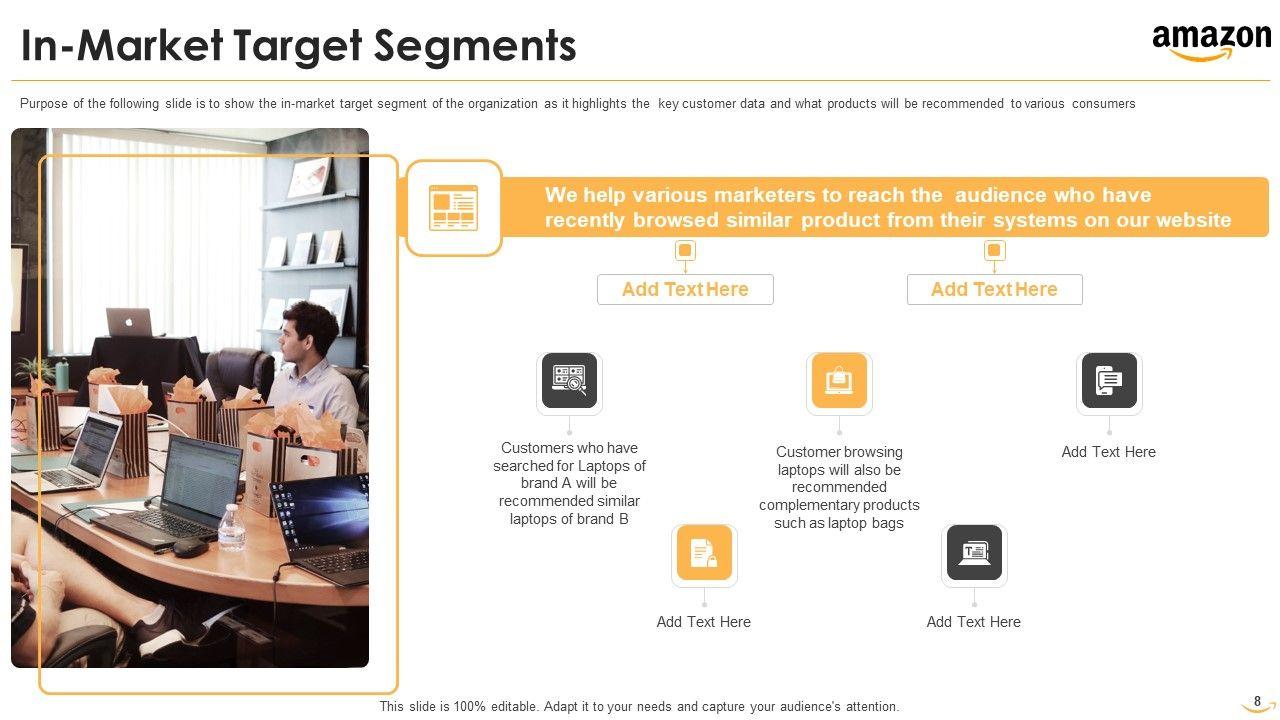 In-Market Target Segments

amazon

Purpose of the following slide is to show the in-market target segment of the organization as it highlights the key customer data and what products will be recommended to various consumers

We help various marketers to reach the audience who have recently browsed similar product from their systems on our website

Add Text Here

Add Text Here

Customers who have searched for Laptops of brand A will be recommended similar laptops of brand B

Customer browsing laptops will also be recommended complementary products such as laptop bags

Add Text Here

Add Text Here

Add Text Here

This slide is 100% editable. Adapt it to your needs and capture your audience's attention.

8